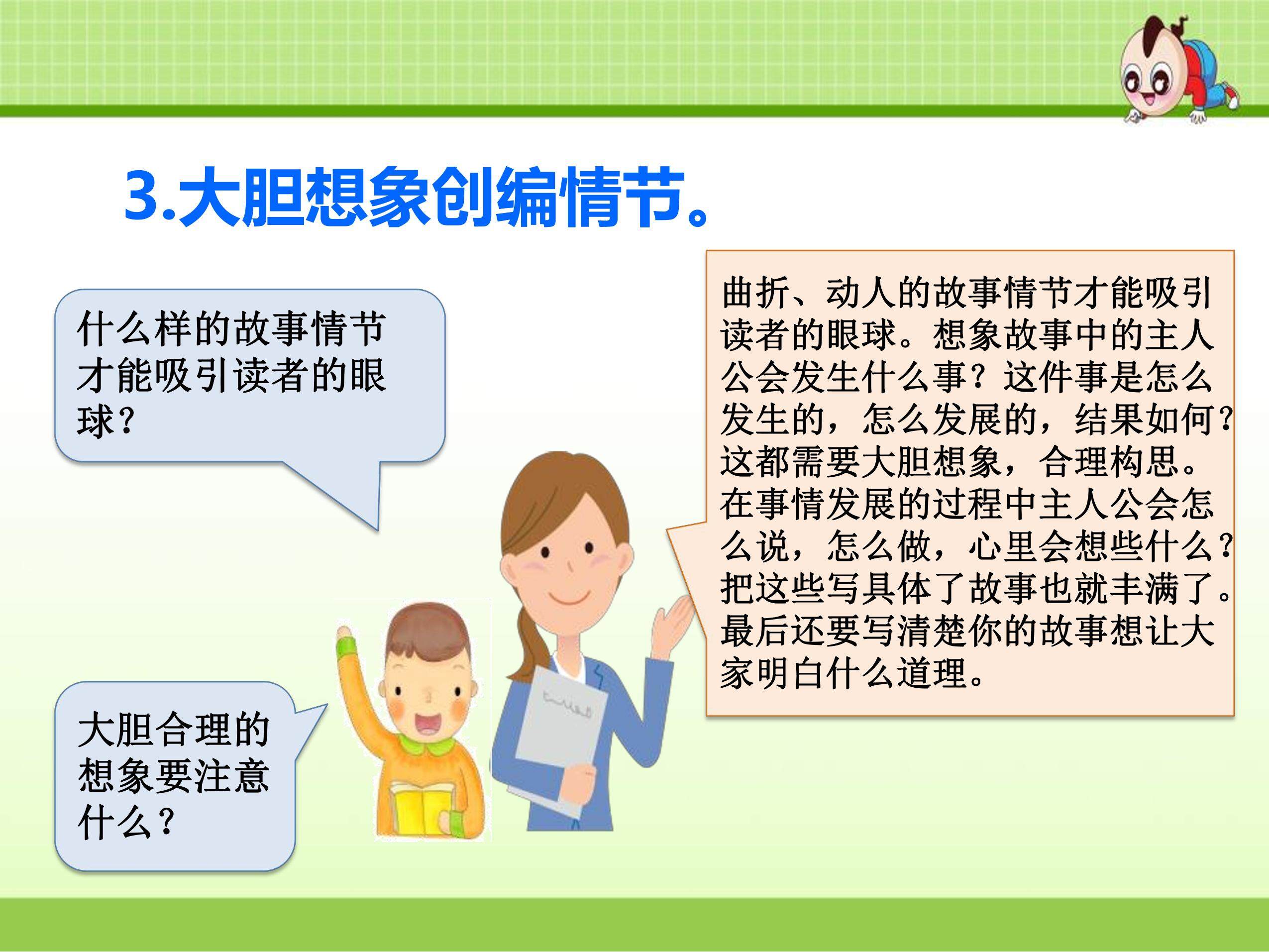 3.大胆想象创编情节。

什么样的故事情节才能吸引读者的眼球？

曲折、动人的故事情节才能吸引读者的眼球。想象故事中的主人公会发生什么事？这件事是怎么发生的，怎么发展的，结果如何？这都需要大胆想象，合理构思。在事情发展的过程中主人公会怎么说，怎么做，心里会想些什么？把这些写具体了故事也就丰满了。最后还要写清楚你的故事想让大家明白什么道理。

大胆合理的想象要注意什么？